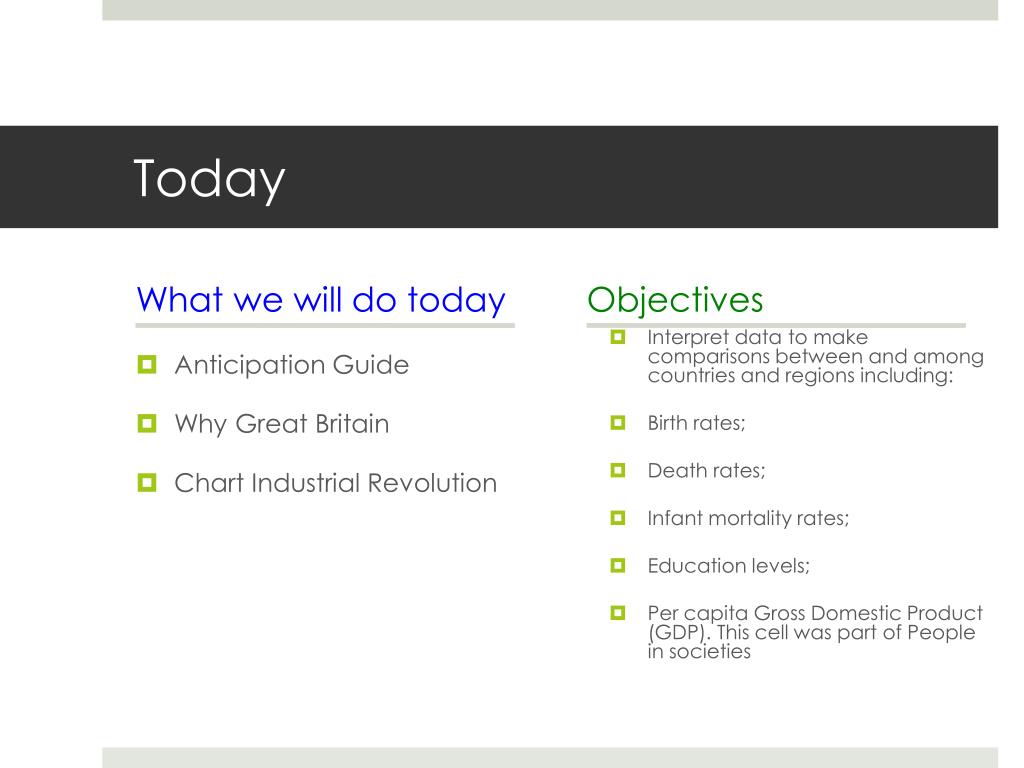 Today

What we will do today

Anticipation Guide

Why Great Britain

Chart Industrial Revolution

Objectives

Interpret data to make comparisons between and among countries and regions including:

Birth rates;

Death rates;

Infant mortality rates;

Education levels;

Per capita Gross Domestic Product (GDP). This cell was part of People in societies